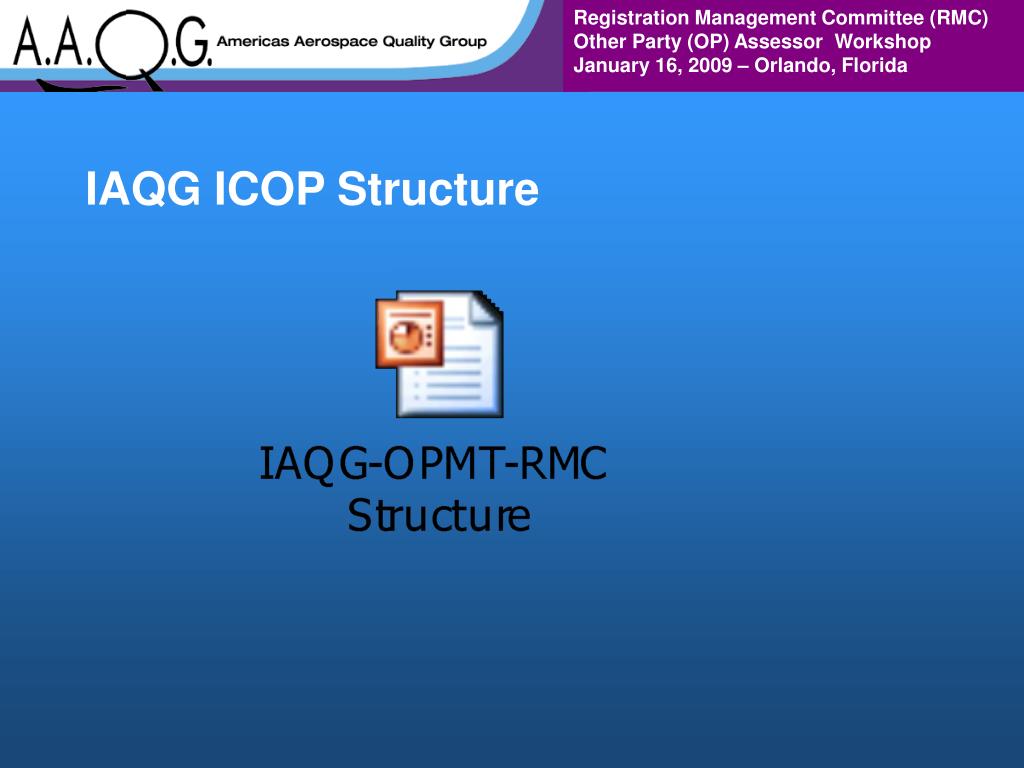 A.A.Q.G. Americas Aerospace Quality Group

Registration Management Committee (RMC)
Other Party (OP) Assessor Workshop
January 16, 2009 – Orlando, Florida

IAQG ICOP Structure

IAQG-OPMT-RMC Structure